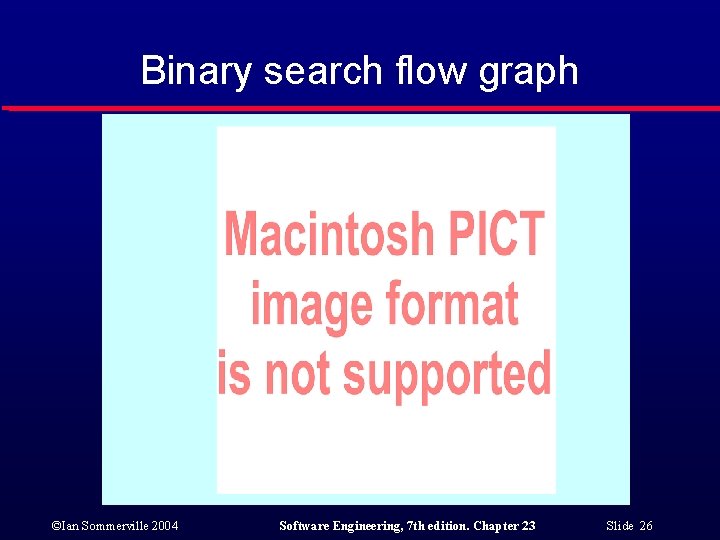 Binary search flow graph

Macintosh PICT
image format
is not supported

©Ian Sommerville 2004

Software Engineering, 7th edition. Chapter 23

Slide 26